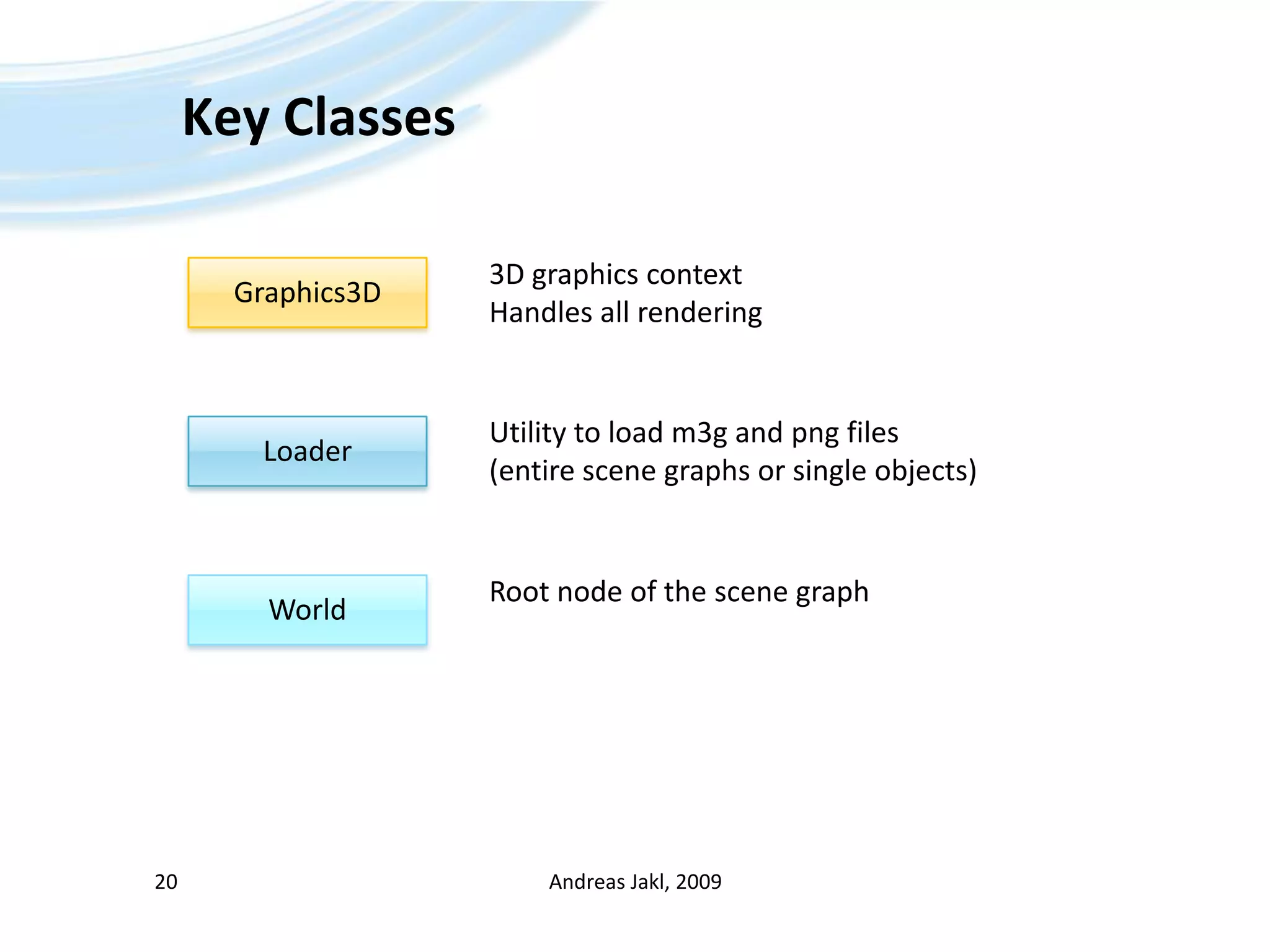 Key Classes

Graphics3D

3D graphics context
Handles all rendering

Loader

Utility to load m3g and png files
(entire scene graphs or single objects)

World

Root node of the scene graph

20

Andreas Jakl, 2009